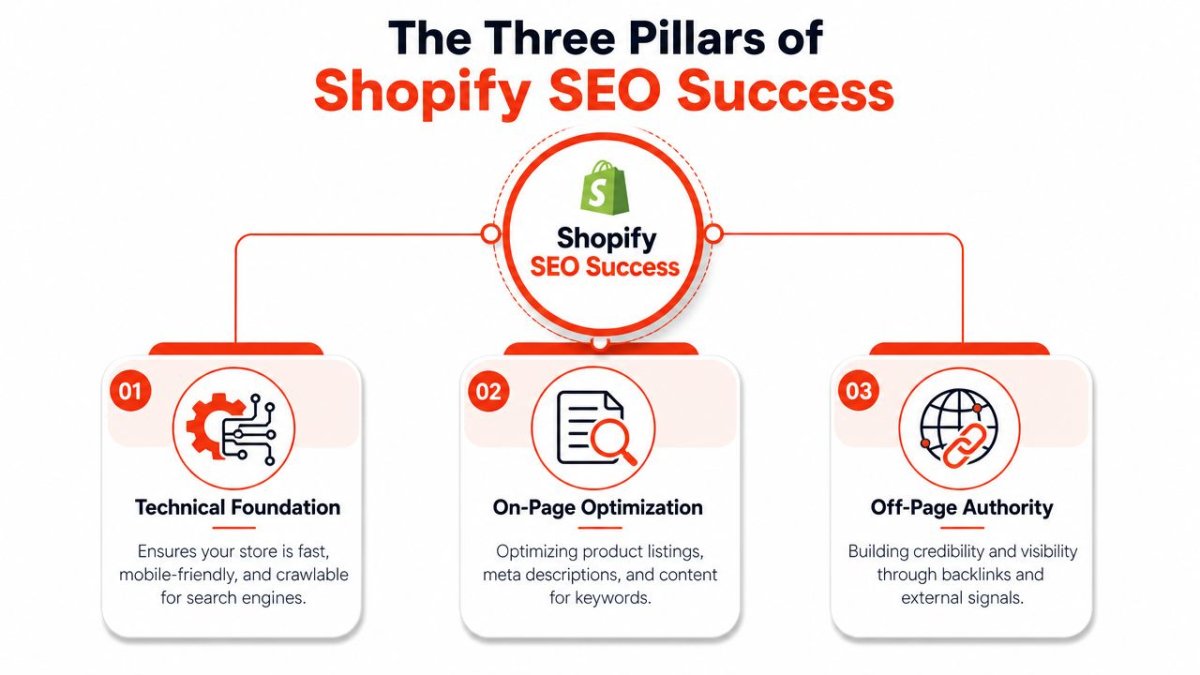 The Three Pillars of
Shopify SEO Success

Shopify
SEO Success

01

Technical Foundation

Ensures your store is fast, mobile-friendly, and crawlable for search engines.

02

On-Page Optimization

Optimizing product listings, meta descriptions, and content for keywords.

03

Off-Page Authority

Building credibility and visibility through backlinks and external signals.